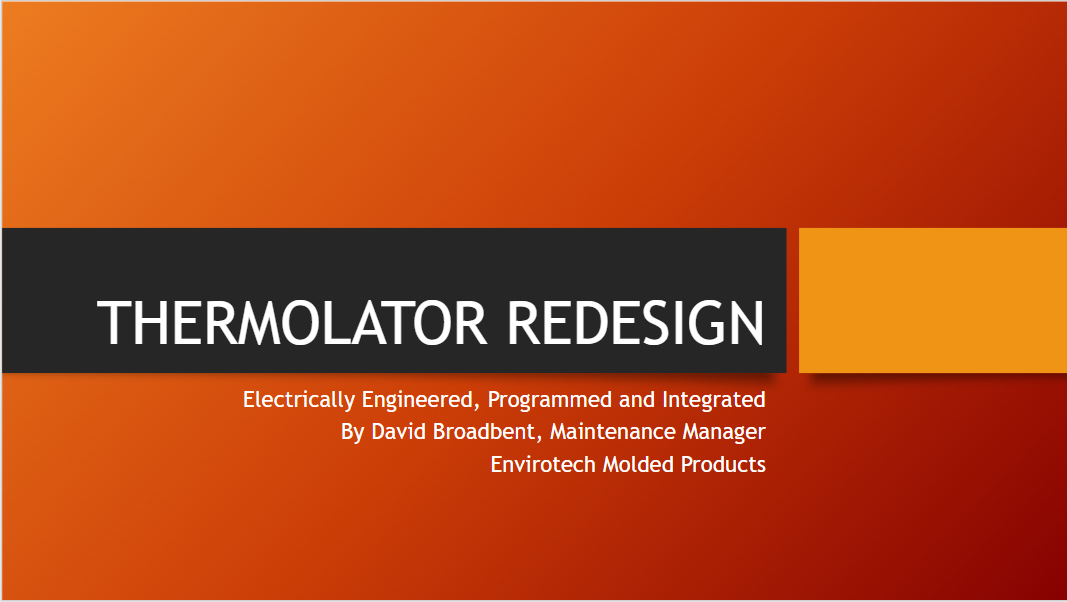 THERMOLATOR REDESIGN

Electrically Engineered, Programmed and Integrated
By David Broadbent, Maintenance Manager
Envirotech Molded Products